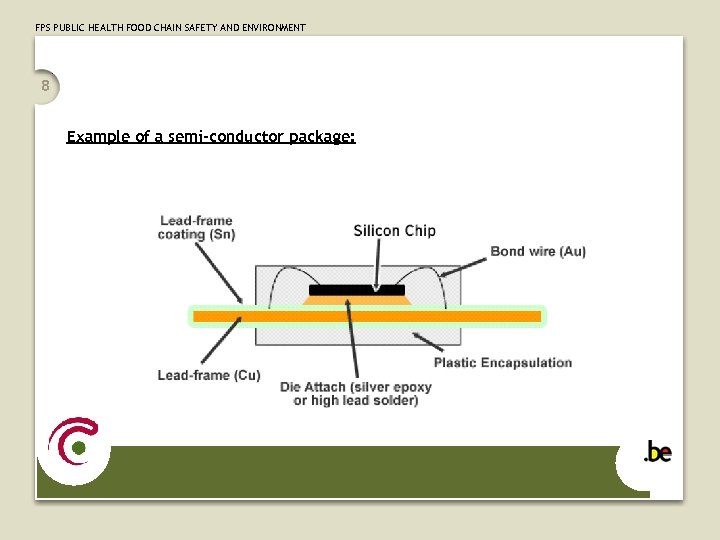 FPS PUBLIC HEALTH FOOD CHAIN SAFETY AND ENVIRONMENT

8

Example of a semi-conductor package:

Lead-frame coating (Sn)

Silicon Chip

Bond wire (Au)

Lead-frame (Cu)

Die Attach (silver epoxy or high lead solder)

Plastic Encapsulation

.be